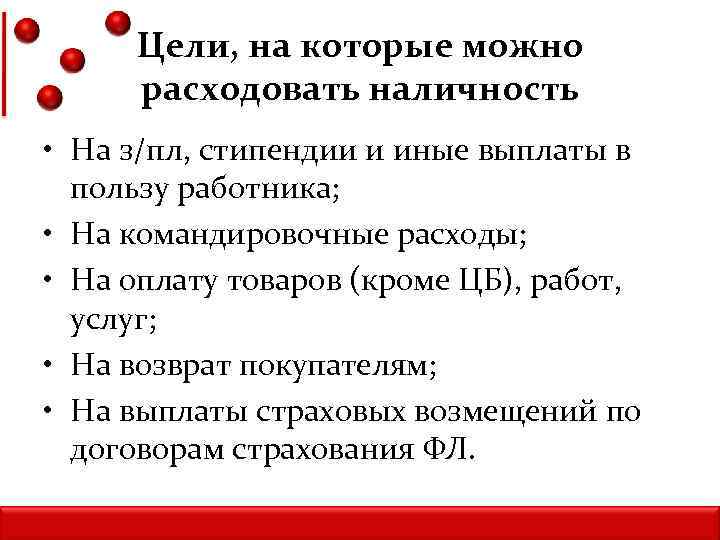 Цели, на которые можно расходовать наличность

• На з/пл, стипендии и иные выплаты в пользу работника;
• На командировочные расходы;
• На оплату товаров (кроме ЦБ), работ, услуг;
• На возврат покупателям;
• На выплаты страховых возмещений по договорам страхования ФЛ.